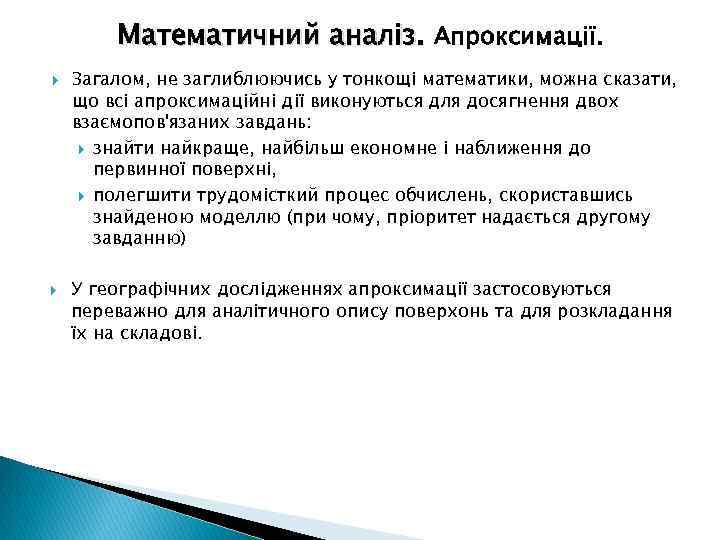 Математичний аналіз. Апроксимації.

Загалом, не заглиблюючись у тонкощі математики, можна сказати, що всі апроксимаційні дії виконуються для досягнення двох взаємопов'язаних завдань:

знайти найкраще, найбільш економне і наближення до первинної поверхні,

полегшити трудомісткий процес обчислень, скориставшись знайденою моделлю (при чому, пріоритет надається другому завданню)

У географічних дослідженнях апроксимації застосовуються переважно для аналітичного опису поверхонь та для розкладання їх на складові.